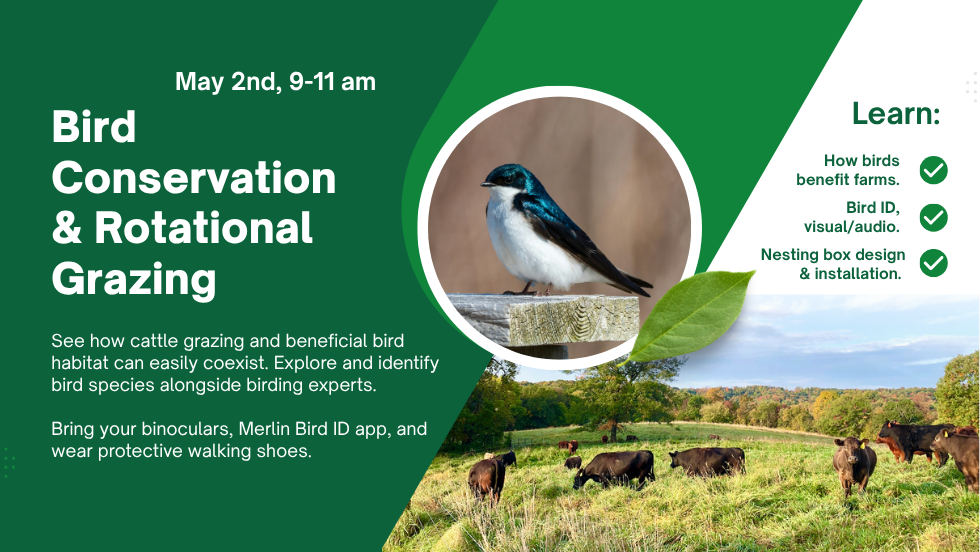 May 2nd, 9-11 am

Bird Conservation & Rotational Grazing

See how cattle grazing and beneficial bird habitat can easily coexist. Explore and identify bird species alongside birding experts.

Bring your binoculars, Merlin Bird ID app, and wear protective walking shoes.

Learn:

How birds benefit farms.

Bird ID, visual/audio.

Nesting box design & installation.